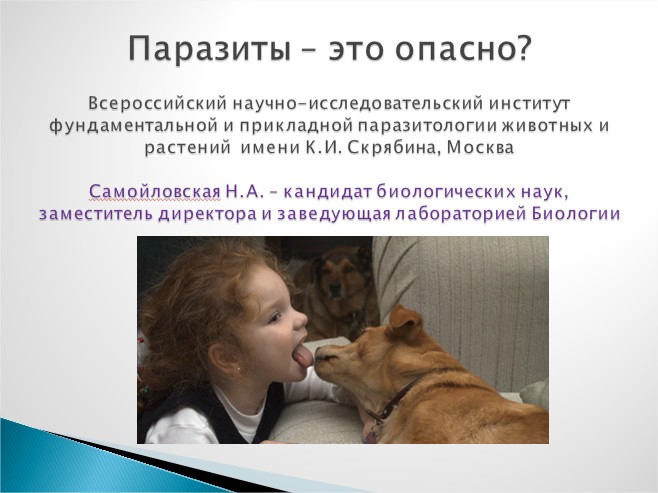 Паразиты – это опасно?

Всероссийский научно-исследовательский институт фундаментальной и прикладной паразитологии животных и растений имени К.И. Скрябина, Москва

Самойловская Н.А. – кандидат биологических наук, заместитель директора и заведующая лабораторией Биологии